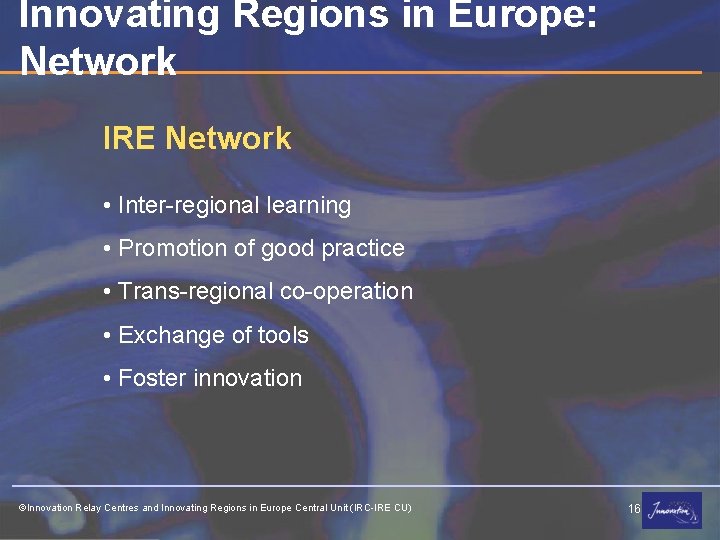 Innovating Regions in Europe: Network

IRE Network

• Inter-regional learning

• Promotion of good practice

• Trans-regional co-operation

• Exchange of tools

• Foster innovation

©Innovation Relay Centres and Innovating Regions in Europe Central Unit (IRC-IRE CU)

16

Innovation